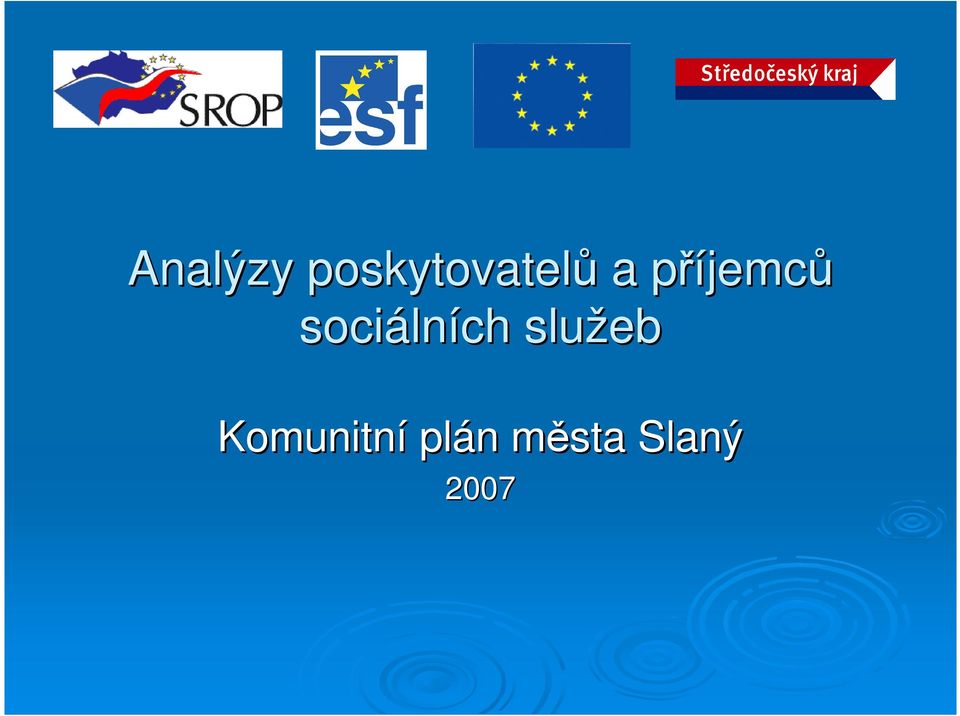 SROP

esf

Středočeský kraj

Analýzy poskytovatelů a příjemců sociálních služeb

Komunitní plán města Slaný

2007